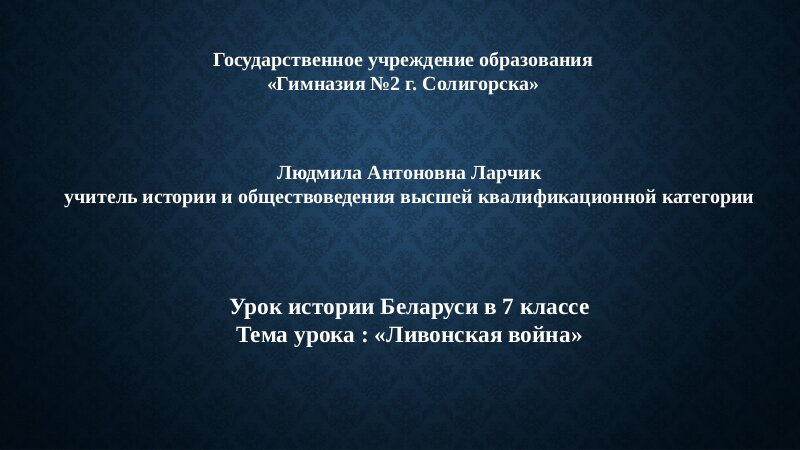 Государственное учреждение образования
«Гимназия №2 г. Солигорска»

Людмила Антоновна Ларчик
учитель истории и обществоведения высшей квалификационной категории

Урок истории Беларуси в 7 классе
Тема урока : «Ливонская война»